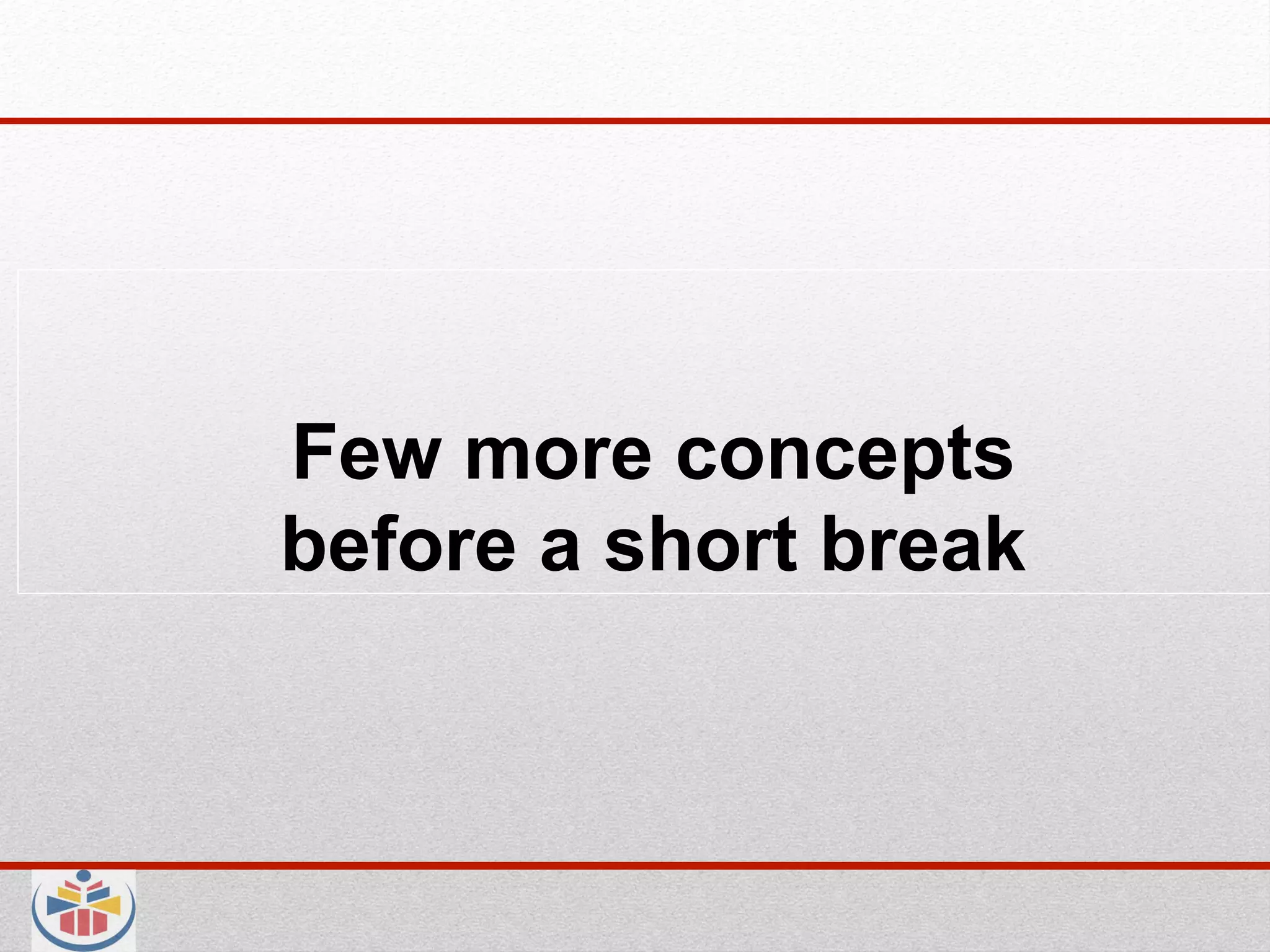 Few more concepts before a short break